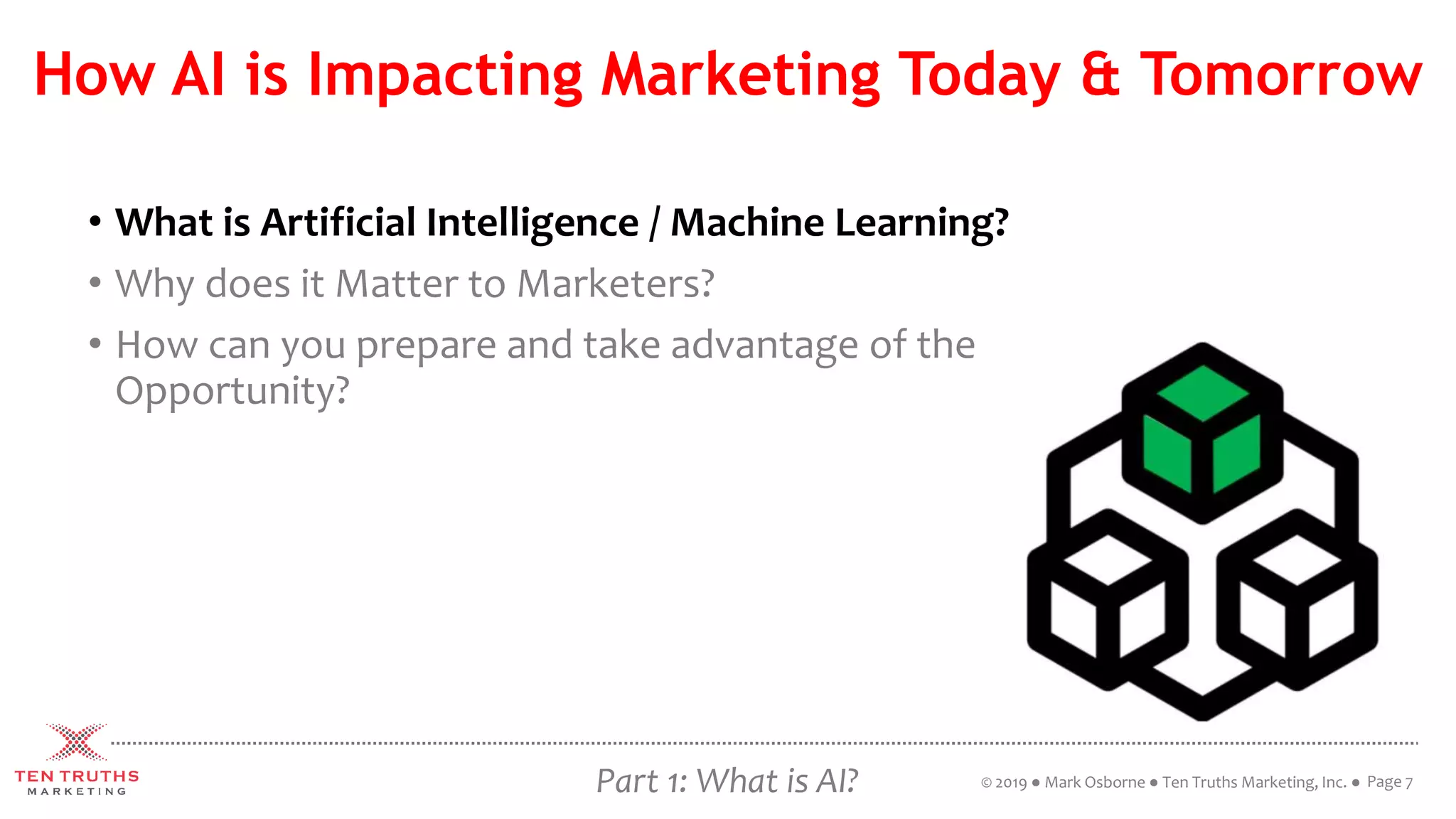 How AI is Impacting Marketing Today & Tomorrow

• What is Artificial Intelligence / Machine Learning?
• Why does it Matter to Marketers?
• How can you prepare and take advantage of the Opportunity?

TEN TRUTHS MARKETING

Part 1: What is AI?

© 2019 ● Mark Osborne ● Ten Truths Marketing, Inc. ● Page 7